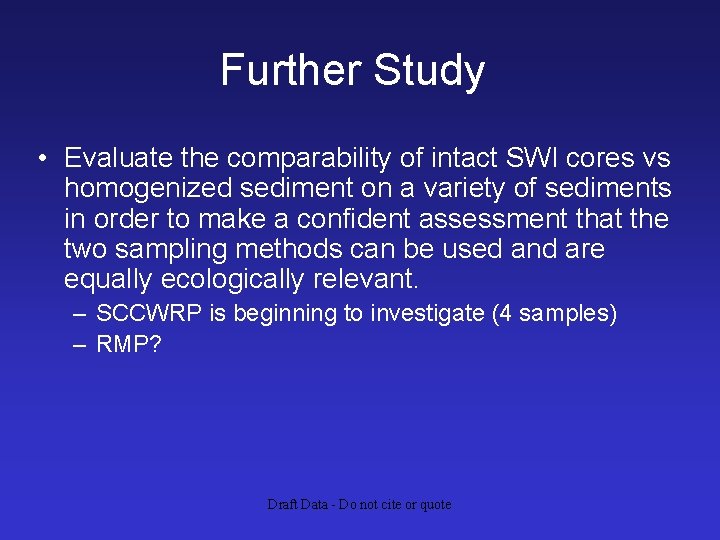 Further Study

• Evaluate the comparability of intact SWI cores vs homogenized sediment on a variety of sediments in order to make a confident assessment that the two sampling methods can be used and are equally ecologically relevant.
– SCCWRP is beginning to investigate (4 samples)
– RMP?

Draft Data - Do not cite or quote